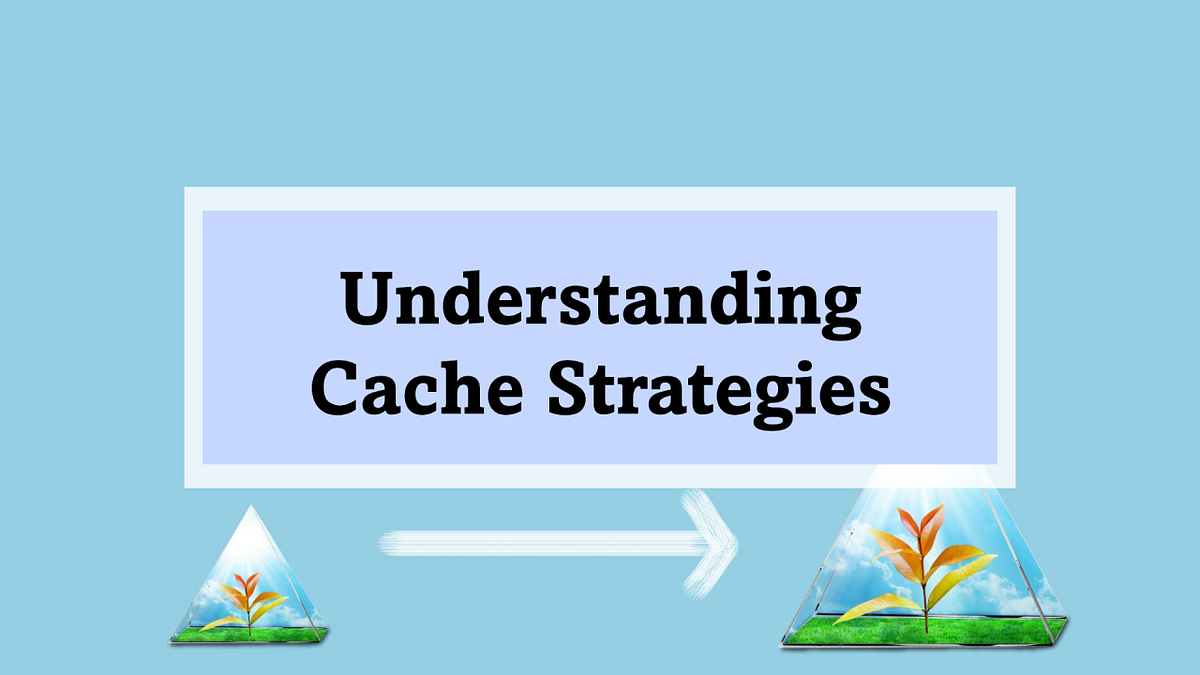 Understanding
Cache Strategies